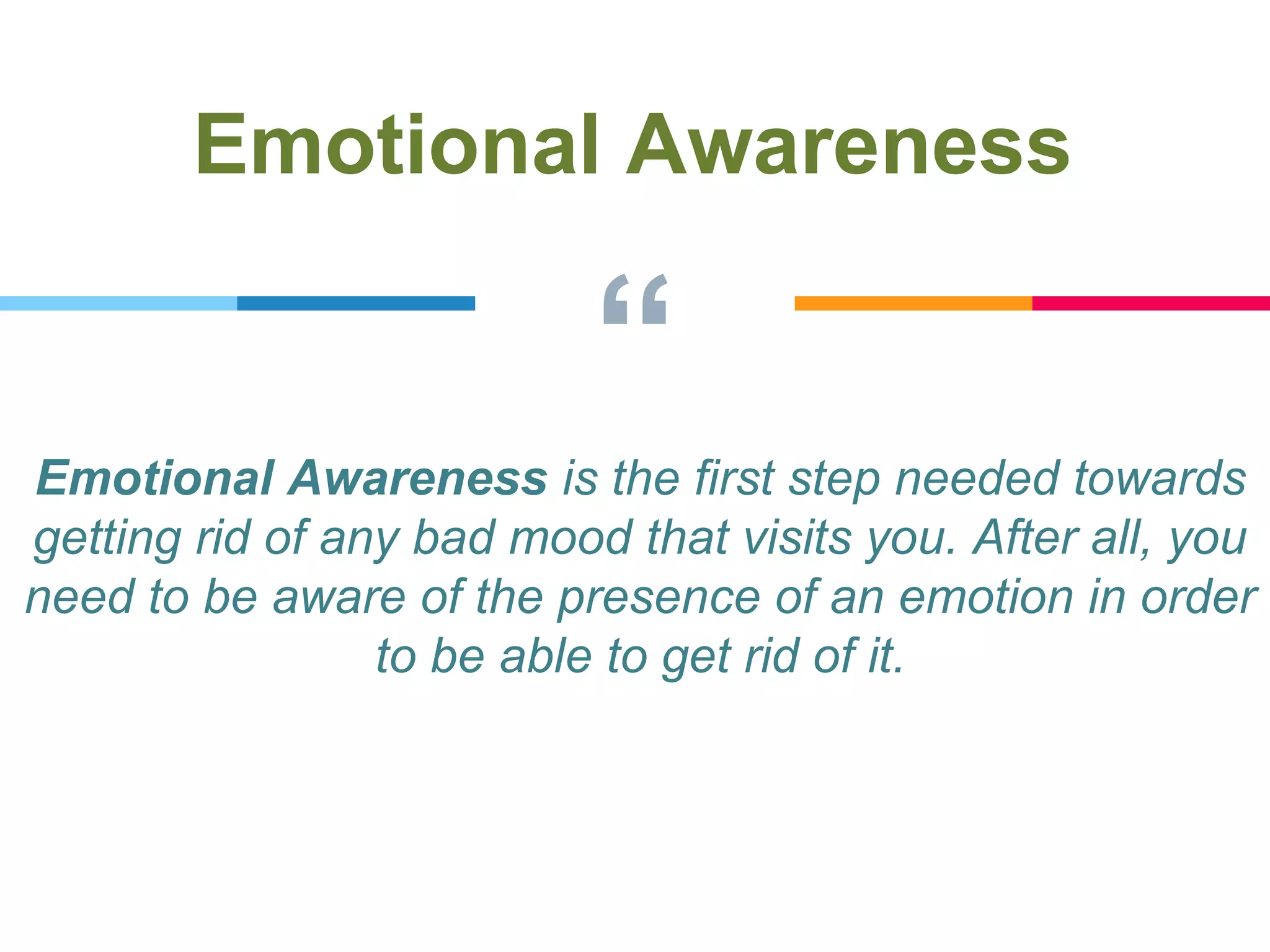 Emotional Awareness

“

Emotional Awareness is the first step needed towards getting rid of any bad mood that visits you. After all, you need to be aware of the presence of an emotion in order to be able to get rid of it.